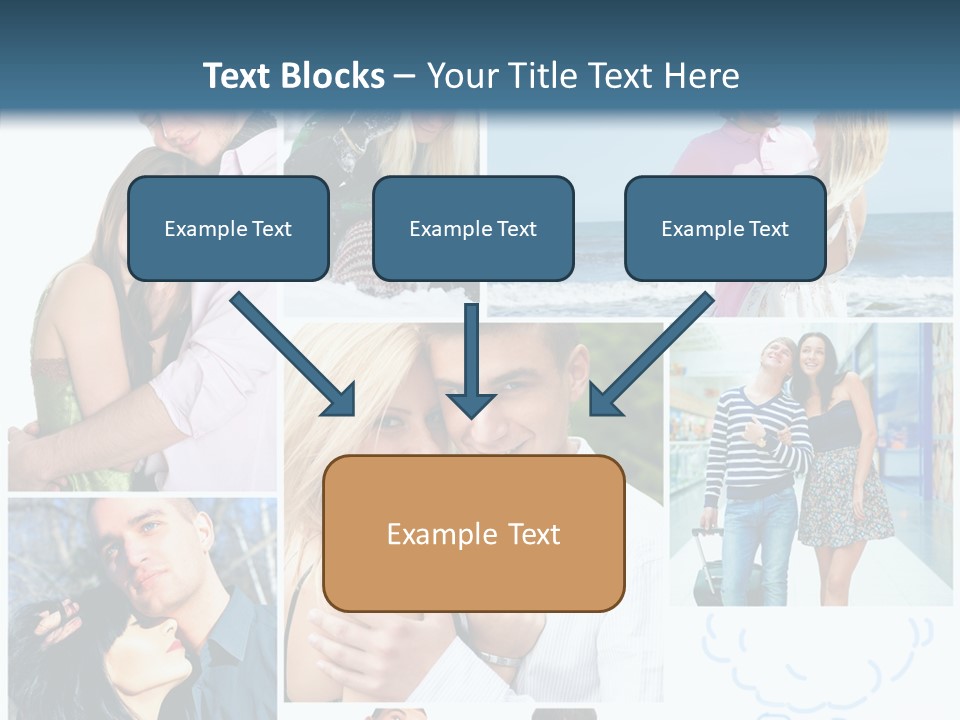 Text Blocks – Your Title Text Here

Example Text

Example Text

Example Text

Example Text